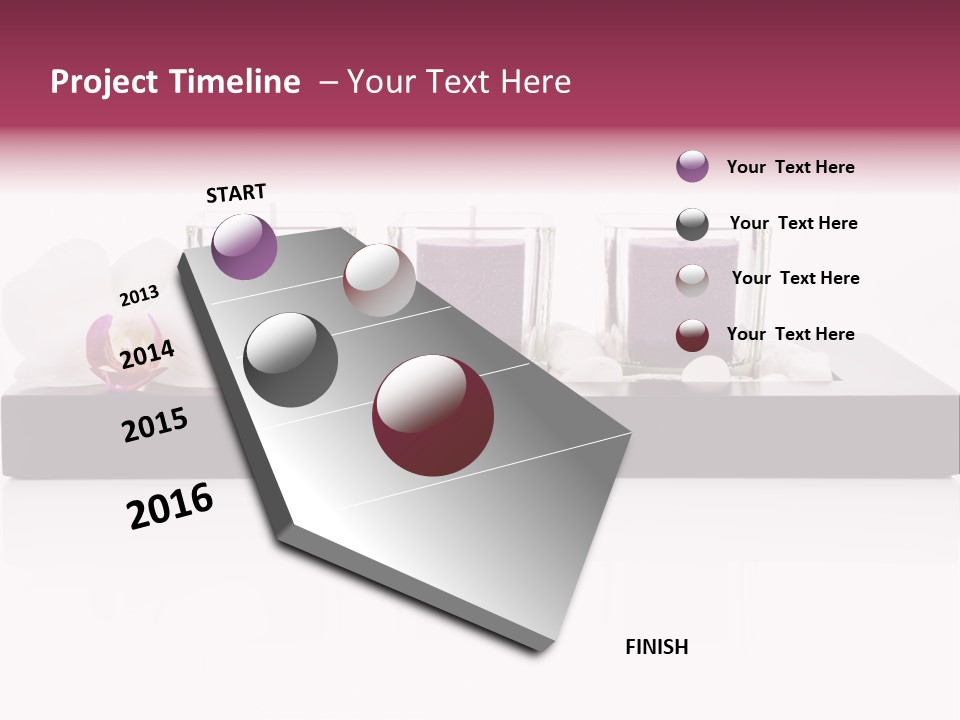 Project Timeline – Your Text Here

START

2013

2014

2015

2016

FINISH

Your Text Here

Your Text Here

Your Text Here

Your Text Here